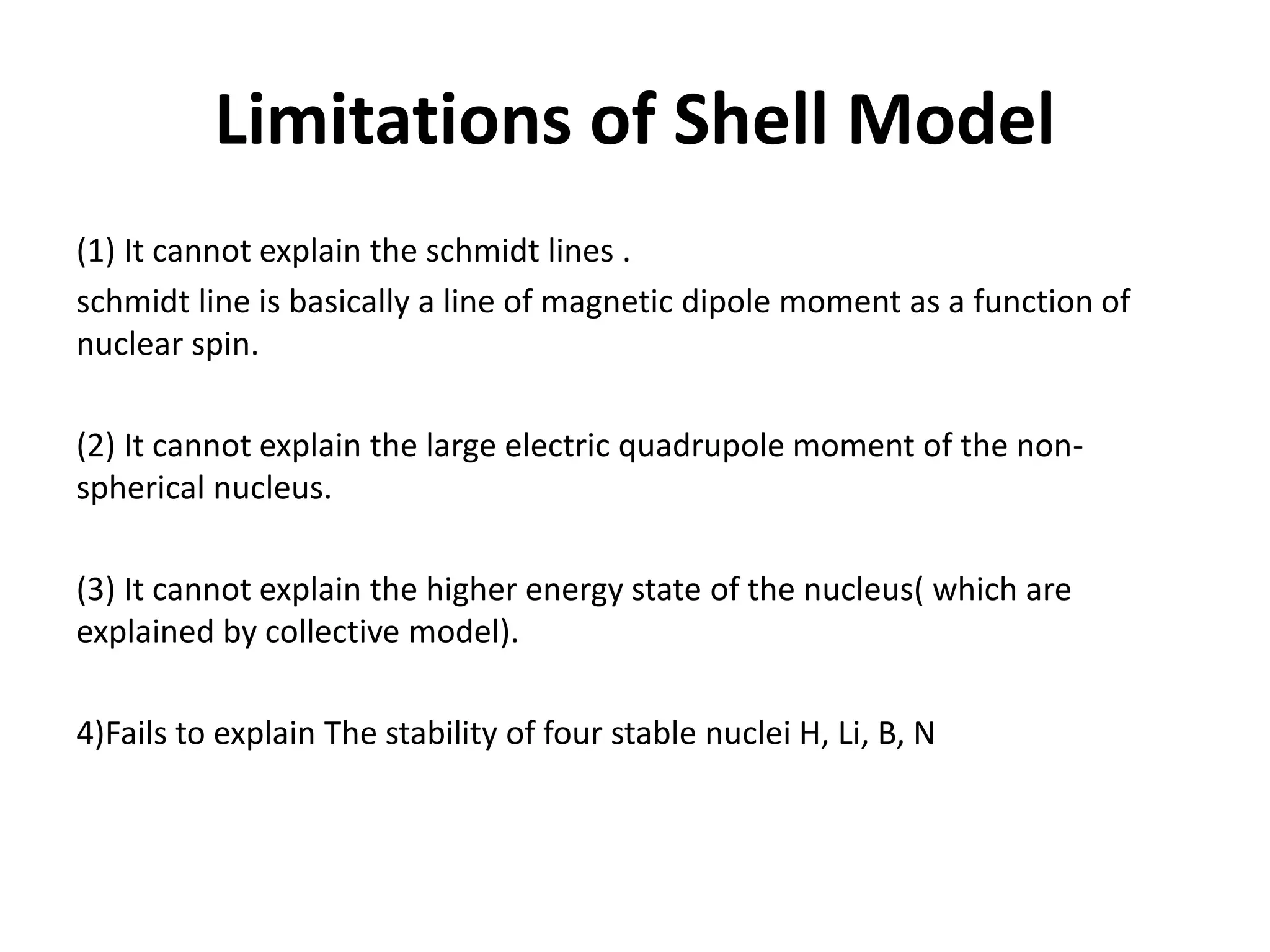 Limitations of Shell Model

(1) It cannot explain the schmidt lines .

schmidt line is basically a line of magnetic dipole moment as a function of nuclear spin.

(2) It cannot explain the large electric quadrupole moment of the non-spherical nucleus.

(3) It cannot explain the higher energy state of the nucleus( which are explained by collective model).

4)Fails to explain The stability of four stable nuclei H, Li, B, N